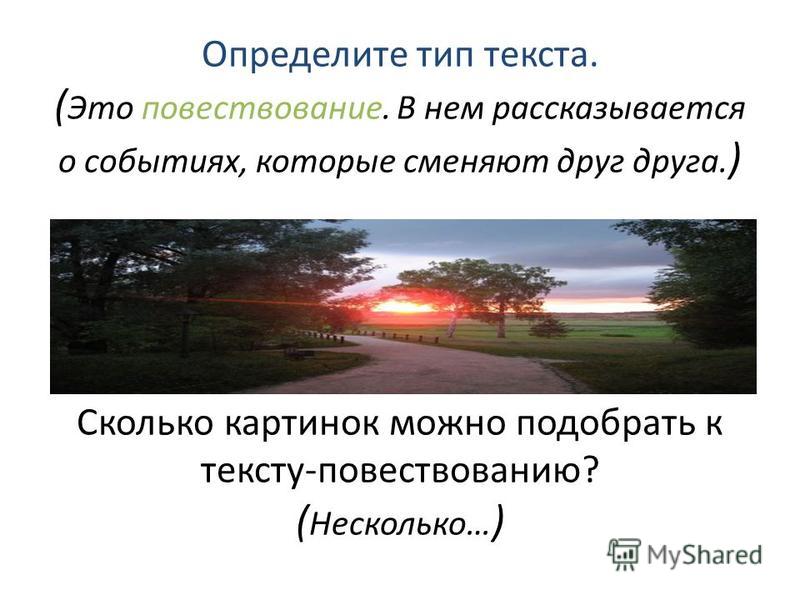 Определите тип текста.
(Это повествование. В нем рассказывается о событиях, которые сменяют друг друга.)

Сколько картинок можно подобрать к тексту-повествованию?
(Несколько…)

MyShared